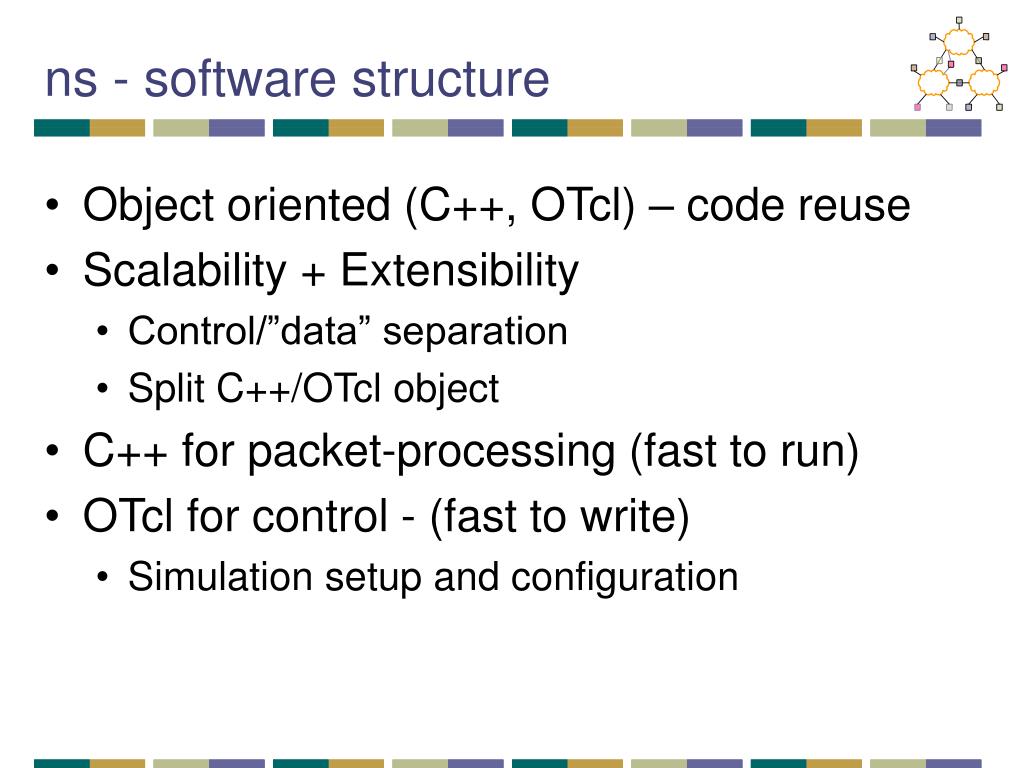 ns - software structure

• Object oriented (C++, OTcl) – code reuse
• Scalability + Extensibility
  • Control/”data” separation
  • Split C++/OTcl object
• C++ for packet-processing (fast to run)
• OTcl for control - (fast to write)
  • Simulation setup and configuration